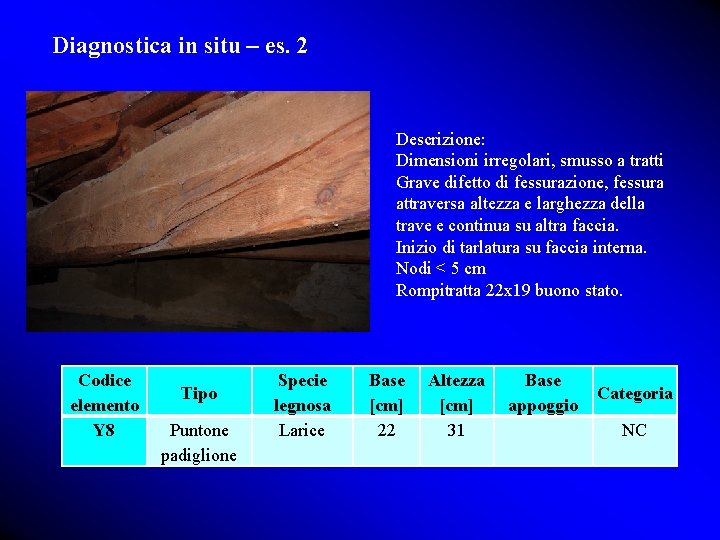 Diagnostica in situ – es. 2

Descrizione:
Dimensioni irregolari, smusso a tratti
Grave difetto di fessurazione, fessura attraversa altezza e larghezza della trave e continua su altra faccia.
Inizio di tarlatura su faccia interna.
Nodi < 5 cm
Rompitratta 22x19 buono stato.

| Codice elemento | Tipo | Specie legnosa | Base [cm] | Altezza [cm] | Base appoggio | Categoria |
|---|---|---|---|---|---|---|
| Y8 | Puntone padiglione | Larice | 22 | 31 | | NC |